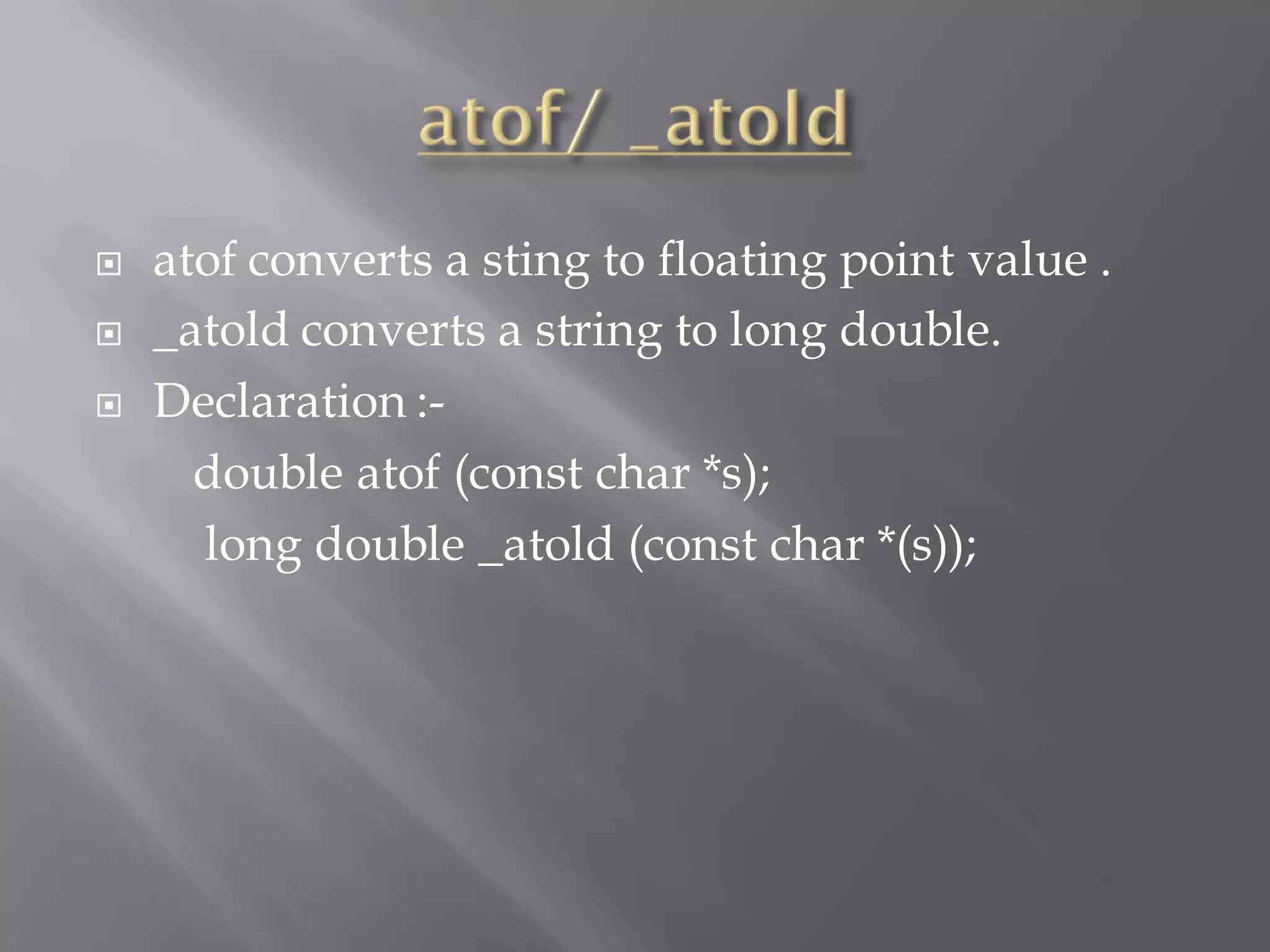 atof/ _atold

atof converts a sting to floating point value .

_atold converts a string to long double.

Declaration :-

double atof (const char *s);

long double _atold (const char *(s));